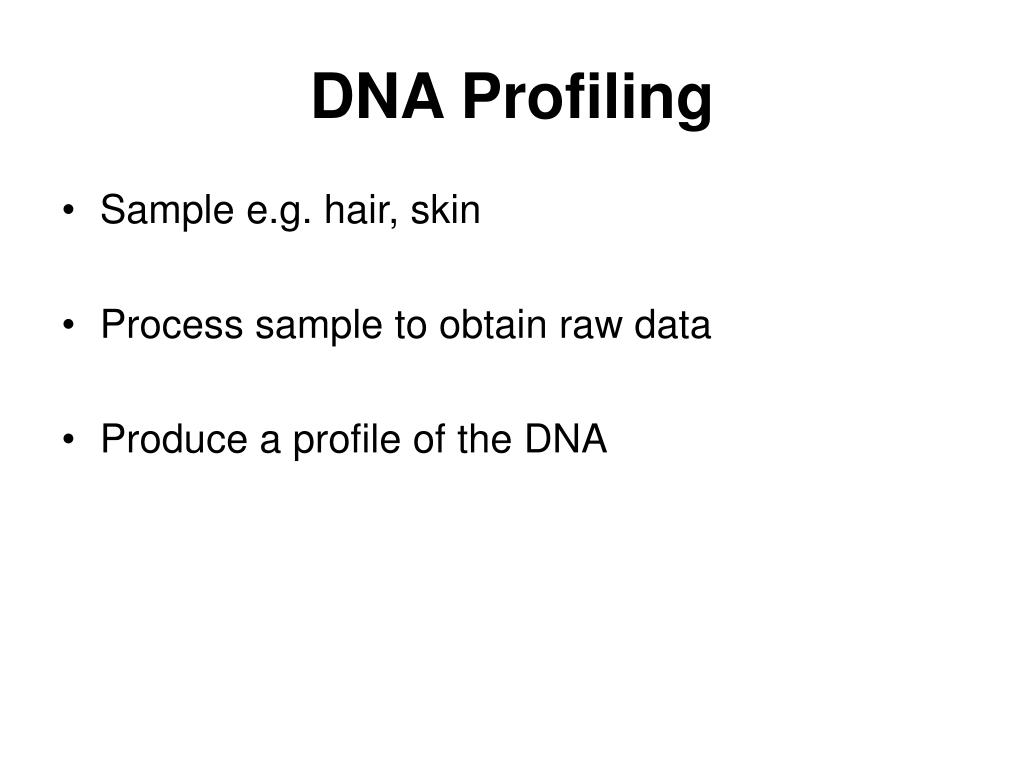 DNA Profiling

• Sample e.g. hair, skin

• Process sample to obtain raw data

• Produce a profile of the DNA